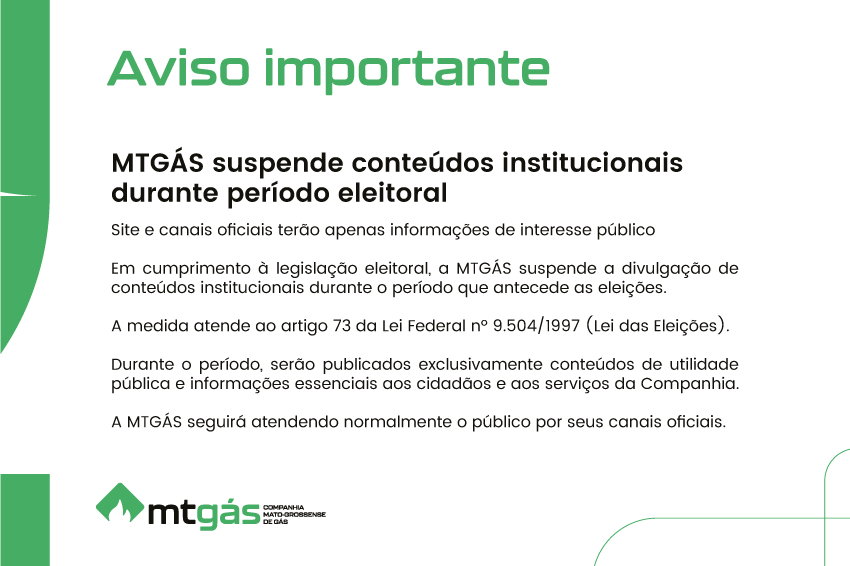 Aviso importante

MTGÁS suspende conteúdos institucionais durante período eleitoral

Site e canais oficiais terão apenas informações de interesse público

Em cumprimento à legislação eleitoral, a MTGÁS suspende a divulgação de conteúdos institucionais durante o período que antecede as eleições.

A medida atende ao artigo 73 da Lei Federal nº 9.504/1997 (Lei das Eleições).

Durante o período, serão publicados exclusivamente conteúdos de utilidade pública e informações essenciais aos cidadãos e aos serviços da Companhia.

A MTGÁS seguirá atendendo normalmente o público por seus canais oficiais.

mtgás COMPANHIA MATO-GROSSENSE DE GÁS